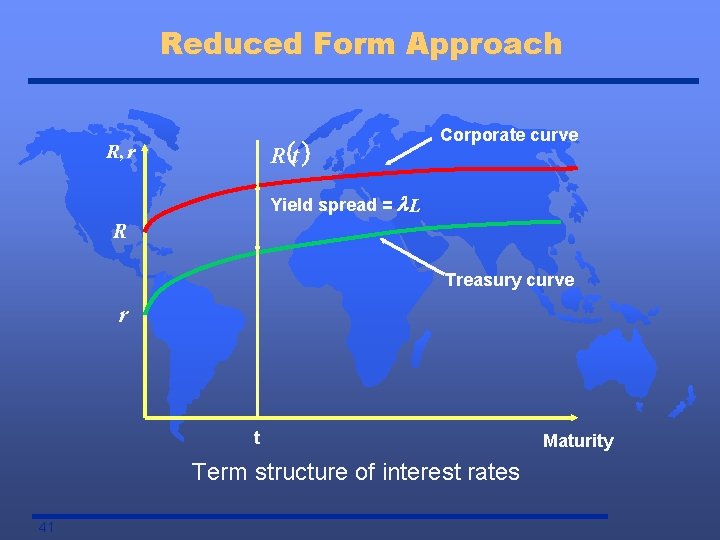 Reduced Form Approach

$R, r$

$R(t)$

Corporate curve

Yield spread = $\lambda L$

$R$

Treasury curve

$r$

t

Maturity

Term structure of interest rates

41